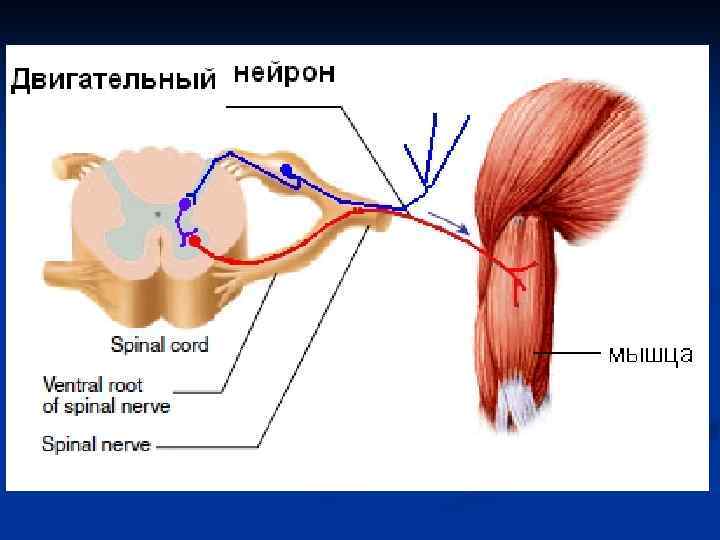 Двигательный нейрон

Spinal cord

Ventral root of spinal nerve

Spinal nerve

мышца